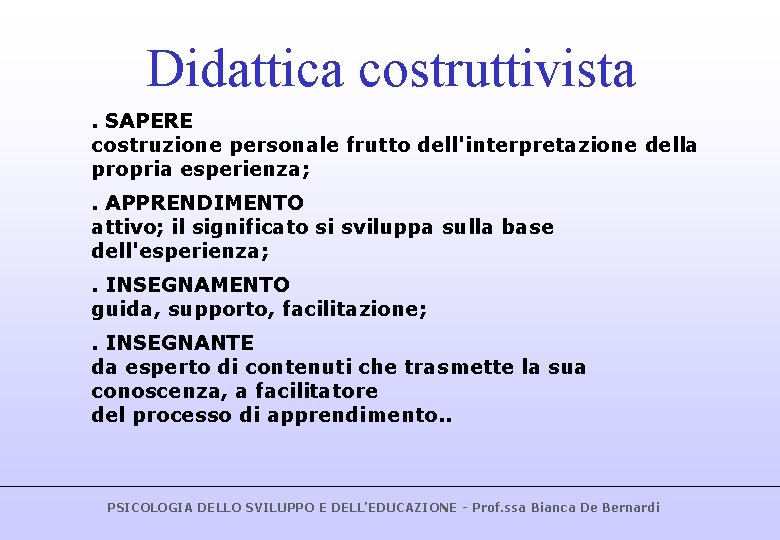 Didattica costruttivista

. SAPERE
costruzione personale frutto dell'interpretazione della propria esperienza;

. APPRENDIMENTO
attivo; il significato si sviluppa sulla base dell'esperienza;

. INSEGNAMENTO
guida, supporto, facilitazione;

. INSEGNANTE
da esperto di contenuti che trasmette la sua conoscenza, a facilitatore del processo di apprendimento..

PSICOLOGIA DELLO SVILUPPO E DELL'EDUCAZIONE - Prof.ssa Bianca De Bernardi